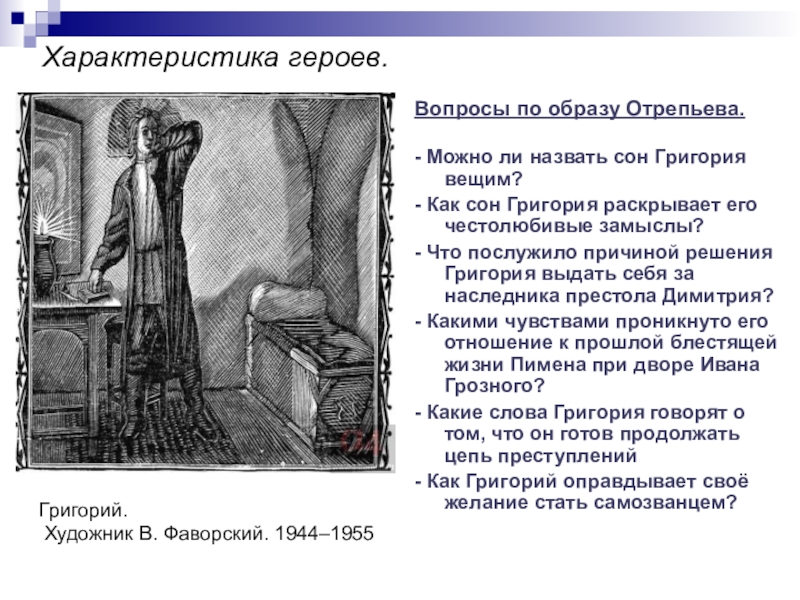 Характеристика героев.

Вопросы по образу Отрепьева.

- Можно ли назвать сон Григория вещим?
- Как сон Григория раскрывает его честолюбивые замыслы?
- Что послужило причиной решения Григория выдать себя за наследника престола Димитрия?
- Какими чувствами проникнуто его отношение к прошлой блестящей жизни Пимена при дворе Ивана Грозного?
- Какие слова Григория говорят о том, что он готов продолжать цепь преступлений
- Как Григорий оправдывает своё желание стать самозванцем?

Григорий.
Художник В. Фаворский. 1944–1955